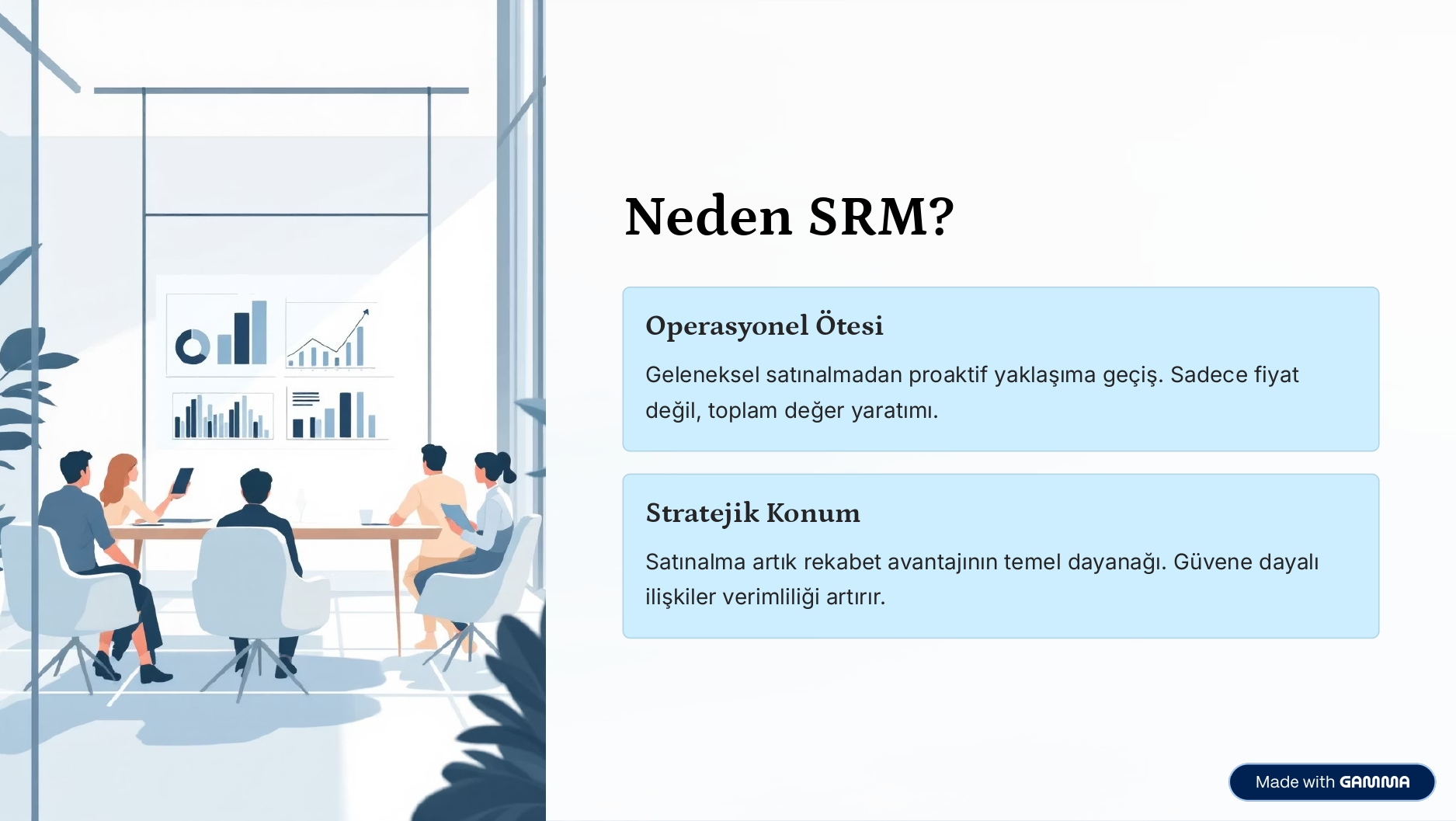 Neden SRM?

Operasyonel Ötesi

Geleneksel satınalmadan proaktif yaklaşıma geçiş. Sadece fiyat değil, toplam değer yaratımı.

Stratejik Konum

Satınalma artık rekabet avantajının temel dayanağı. Güvene dayalı ilişkiler verimliliği artırır.

Made with GAMMA